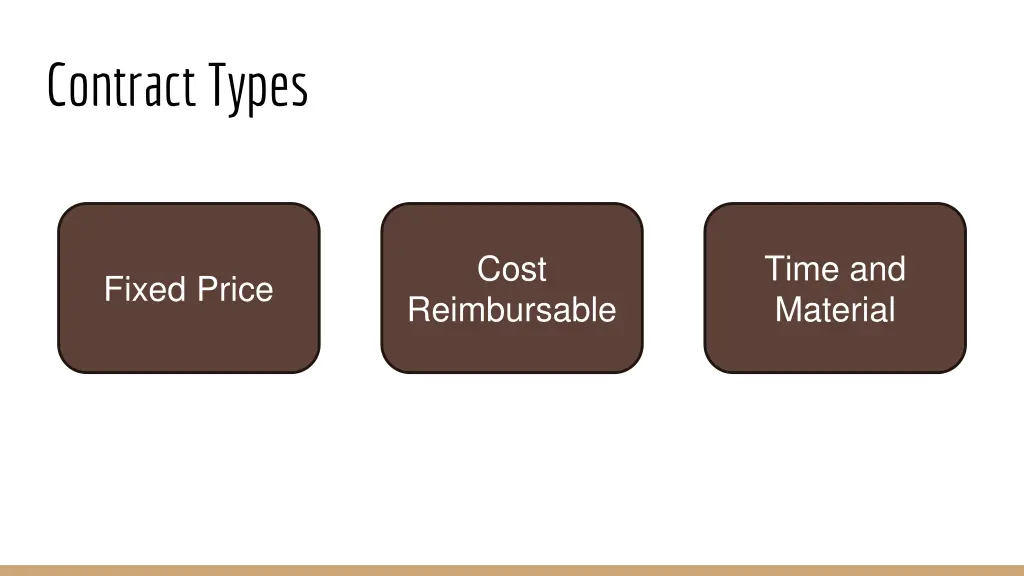 Contract Types

Fixed Price

Cost Reimbursable

Time and Material